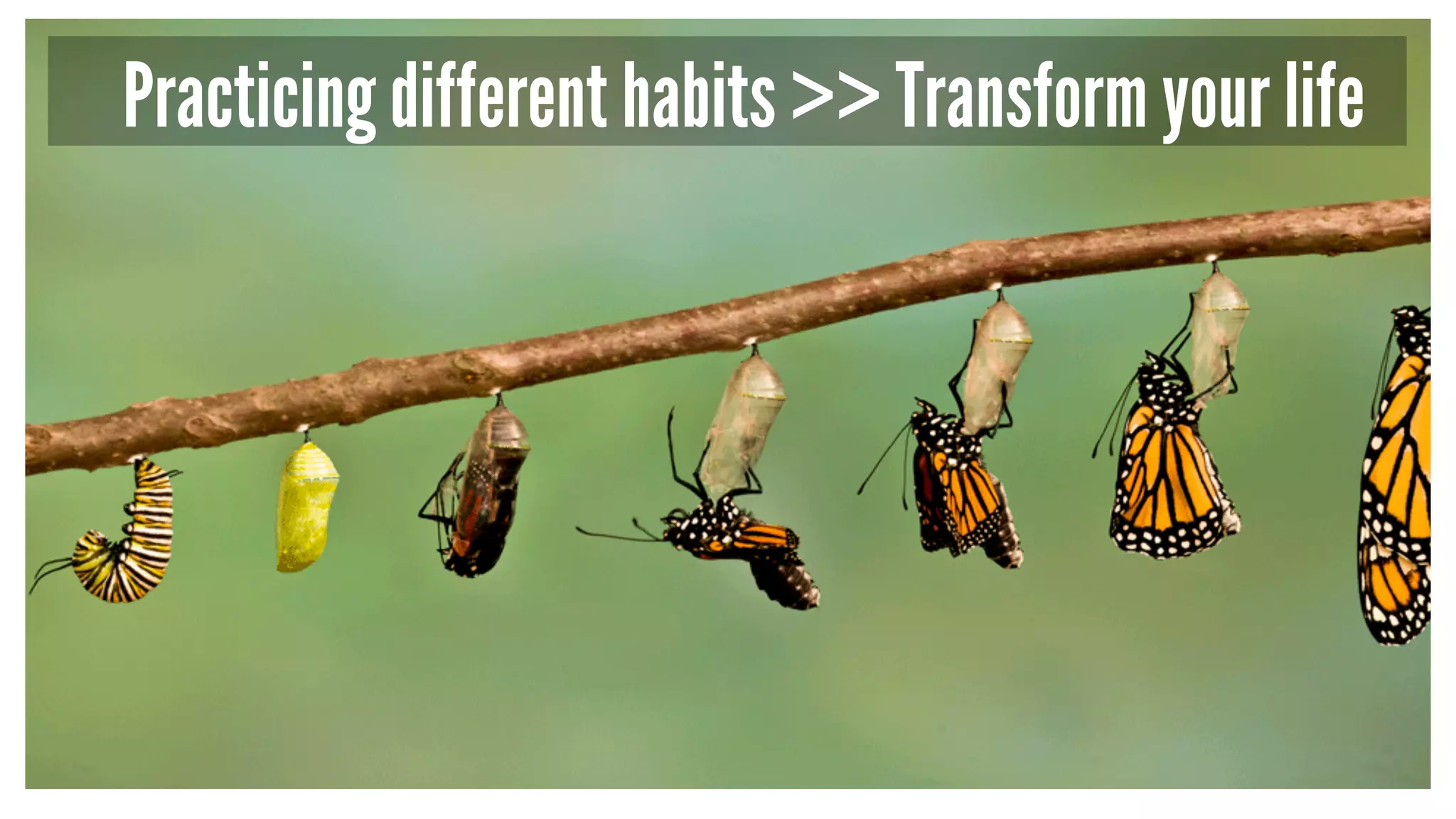 Practicing different habits >> Transform your life